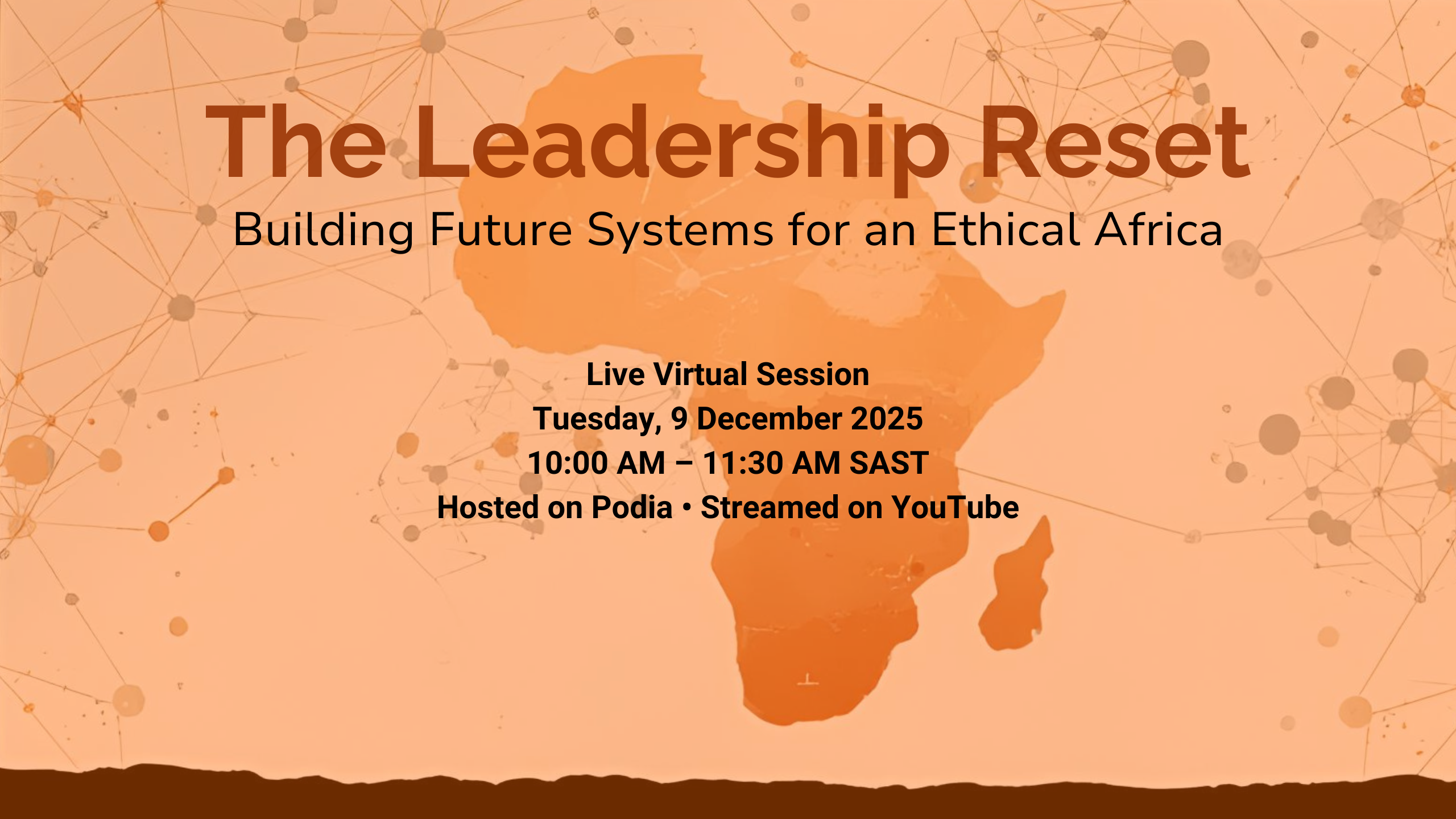 The Leadership Reset

Building Future Systems for an Ethical Africa

Live Virtual Session
Tuesday, 9 December 2025
10:00 AM – 11:30 AM SAST
Hosted on Podia • Streamed on YouTube